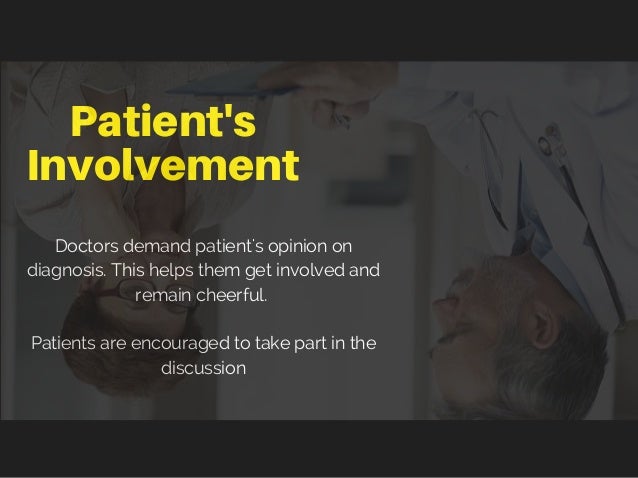 Patient's Involvement

Doctors demand patient's opinion on diagnosis. This helps them get involved and remain cheerful.

Patients are encouraged to take part in the discussion